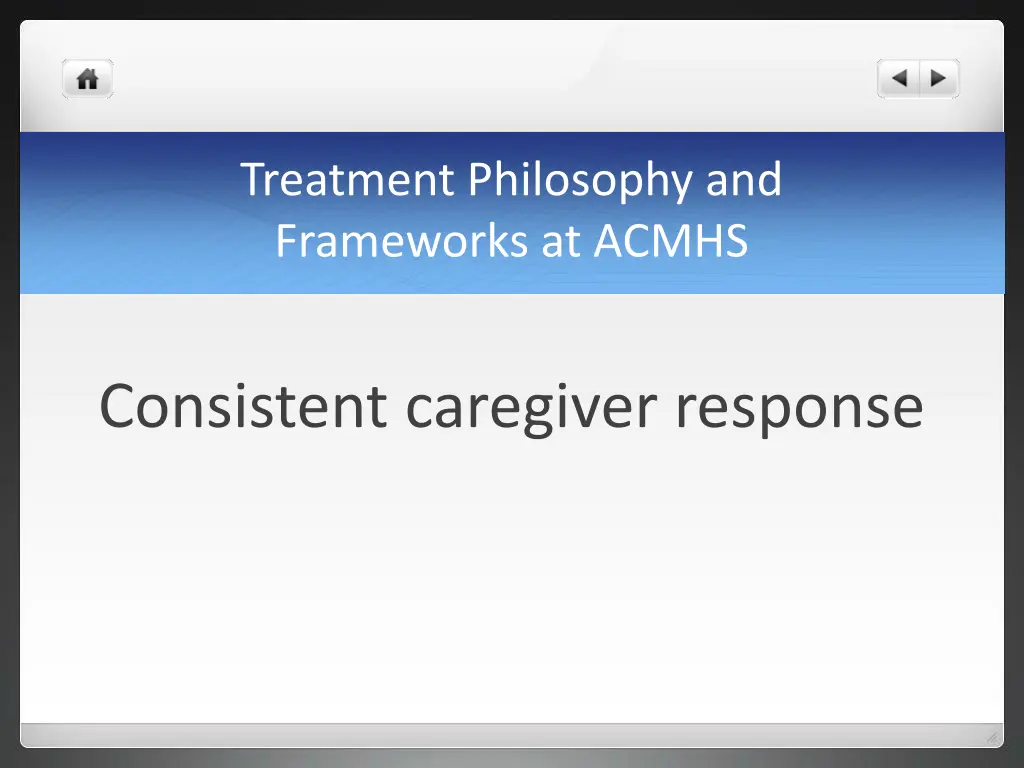 Treatment Philosophy and Frameworks at ACMHS

Consistent caregiver response